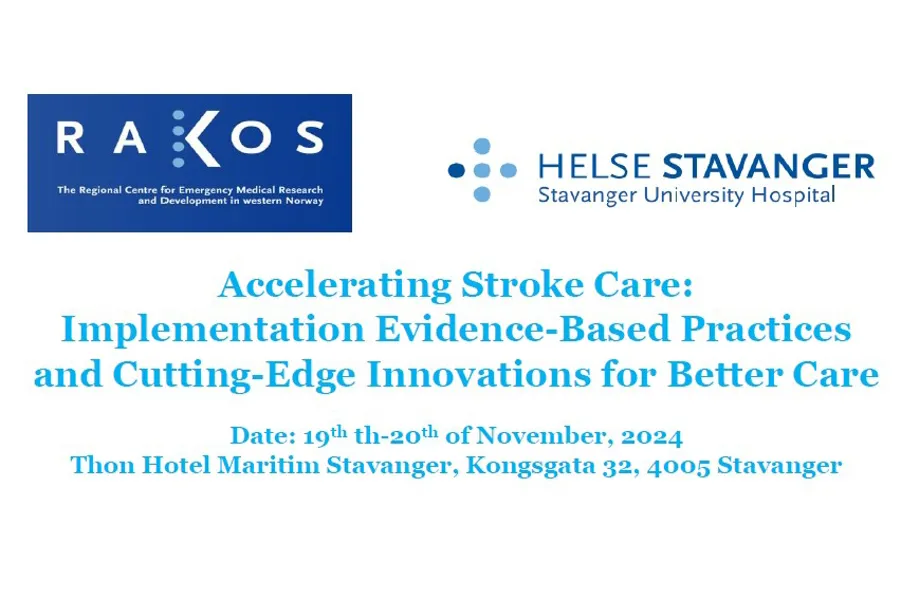 RAKOS
The Regional Centre for Emergency Medical Research and Development in western Norway

HELSE STAVANGER
Stavanger University Hospital

Accelerating Stroke Care: Implementation Evidence-Based Practices and Cutting-Edge Innovations for Better Care

Date: 19$^{th}$ th-20$^{th}$ of November, 2024
Thon Hotel Maritim Stavanger, Kongsgata 32, 4005 Stavanger